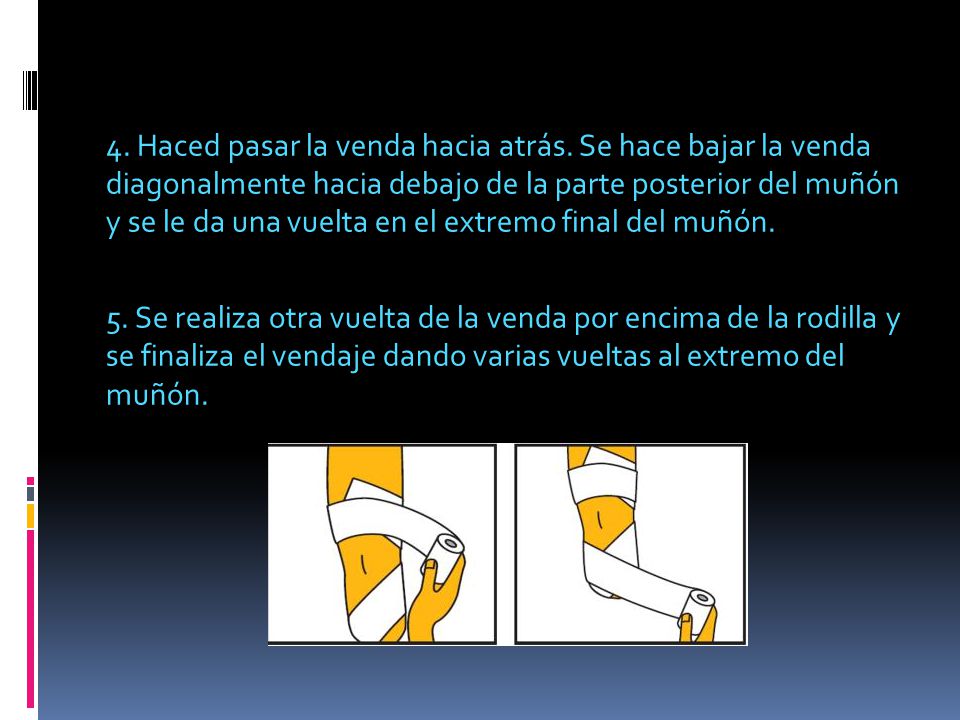 4. Haced pasar la venda hacia atrás. Se hace bajar la venda diagonalmente hacia debajo de la parte posterior del muñón y se le da una vuelta en el extremo final del muñón.

5. Se realiza otra vuelta de la venda por encima de la rodilla y se finaliza el vendaje dando varias vueltas al extremo del muñón.